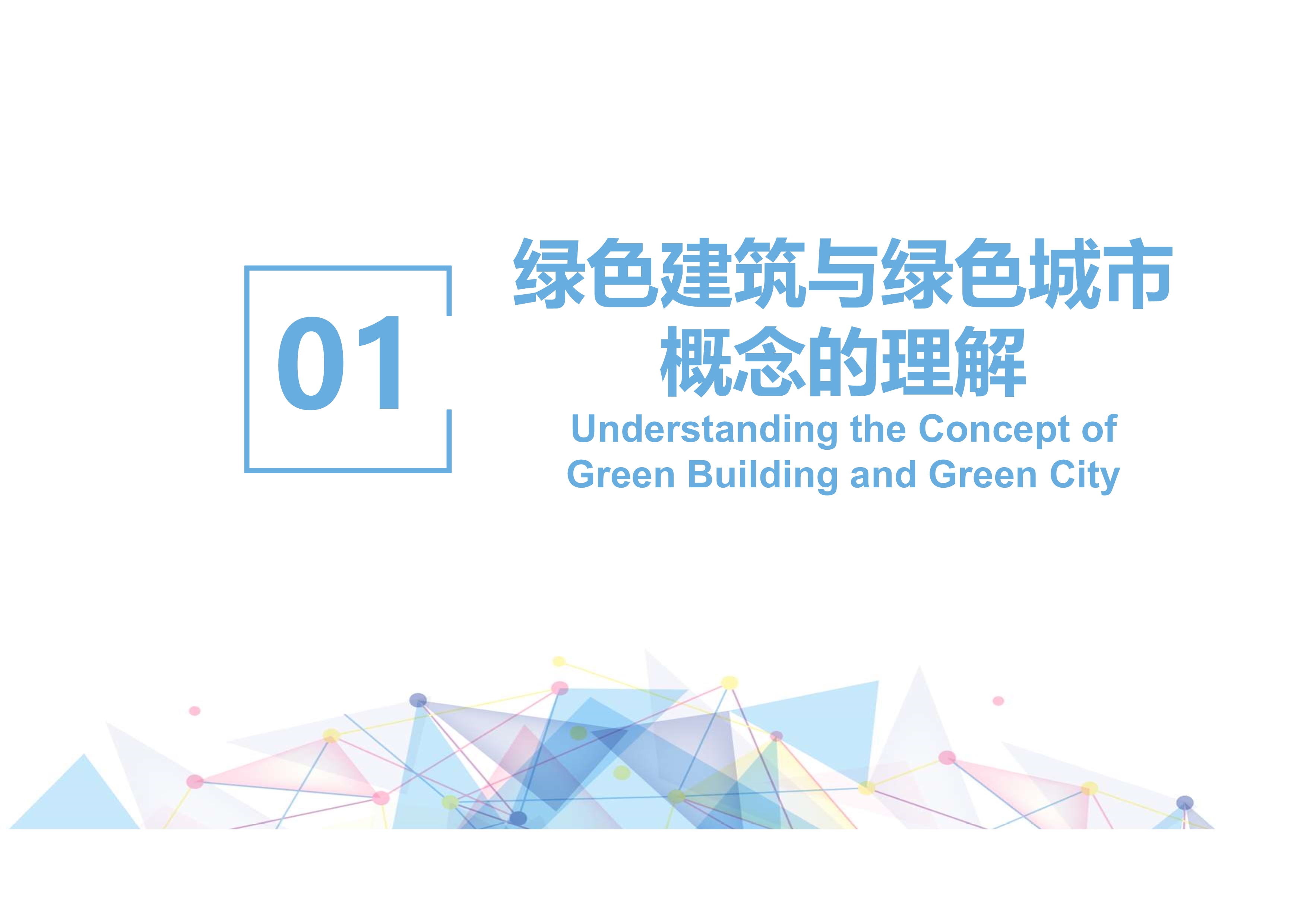 01

绿色建筑与绿色城市概念的理解

Understanding the Concept of Green Building and Green City